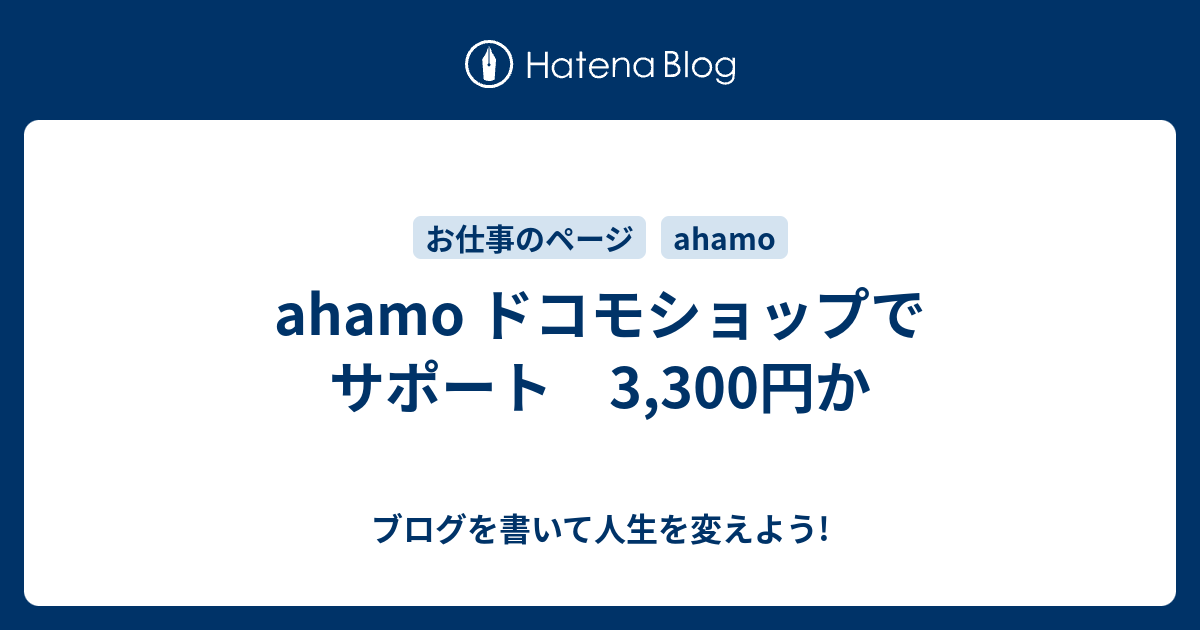 Hatena Blog

お仕事のページ ahamo

ahamo ドコモショップでサポート　3,300円か

ブログを書いて人生を変えよう!